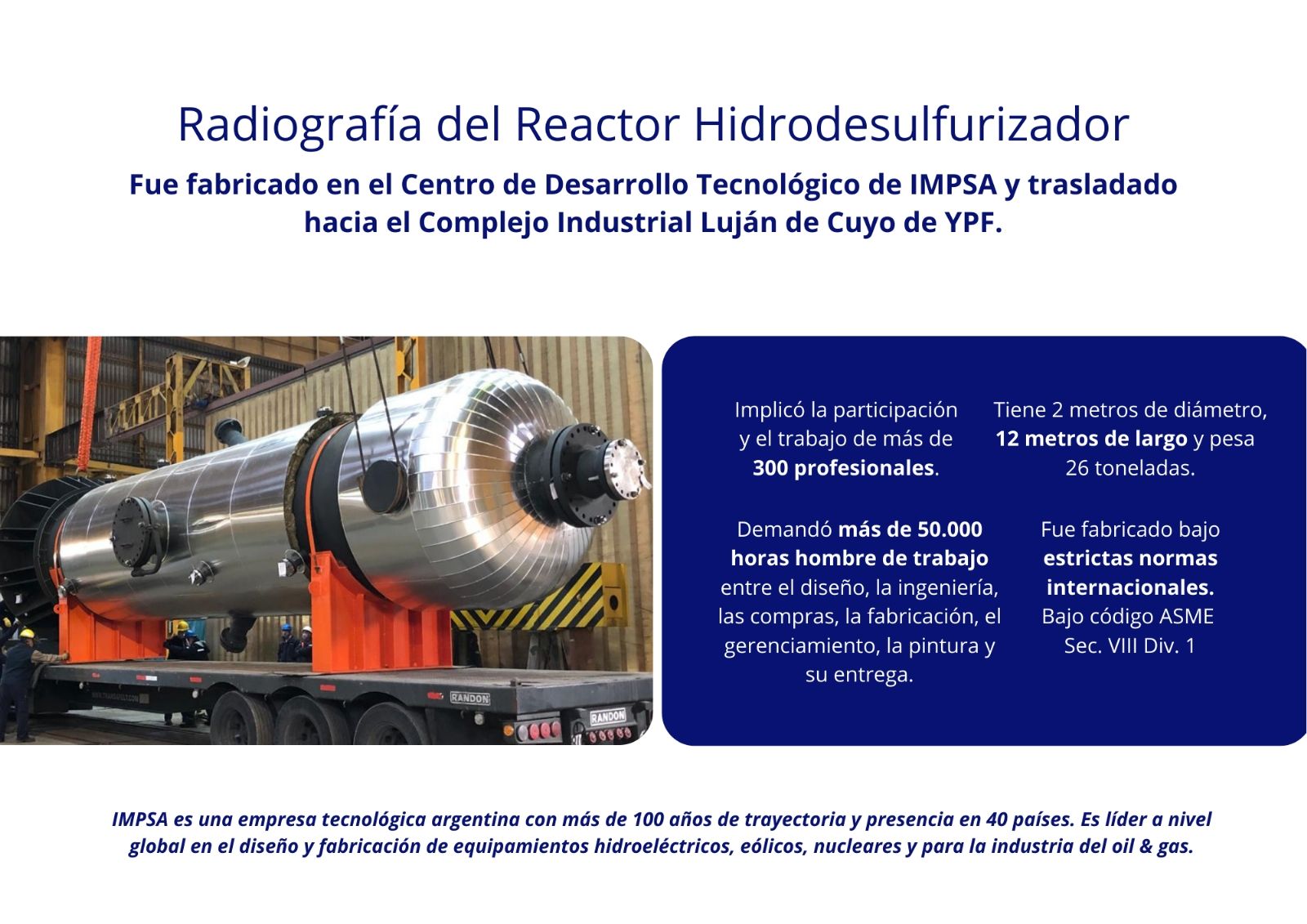 Radiografía del Reactor Hidrodesulfurizador

Fue fabricado en el Centro de Desarrollo Tecnológico de IMPSA y trasladado hacia el Complejo Industrial Luján de Cuyo de YPF.

RANDON

RANDON

Implicó la participación y el trabajo de más de 300 profesionales.

Demandó más de 50.000 horas hombre de trabajo entre el diseño, la ingeniería, las compras, la fabricación, el gerenciamiento, la pintura y su entrega.

Tiene 2 metros de diámetro, 12 metros de largo y pesa 26 toneladas.

Fue fabricado bajo estrictas normas internacionales. Bajo código ASME Sec. VIII Div. 1

IMPSA es una empresa tecnológica argentina con más de 100 años de trayectoria y presencia en 40 países. Es líder a nivel global en el diseño y fabricación de equipamientos hidroeléctricos, eólicos, nucleares y para la industria del oil & gas.